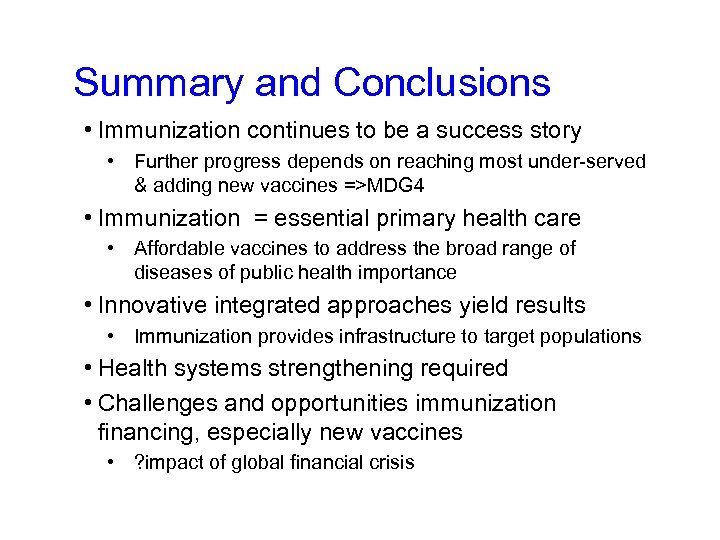 Summary and Conclusions

• Immunization continues to be a success story
  • Further progress depends on reaching most under-served & adding new vaccines =>MDG4
• Immunization = essential primary health care
  • Affordable vaccines to address the broad range of diseases of public health importance
• Innovative integrated approaches yield results
  • Immunization provides infrastructure to target populations
• Health systems strengthening required
• Challenges and opportunities immunization financing, especially new vaccines
  • ?impact of global financial crisis